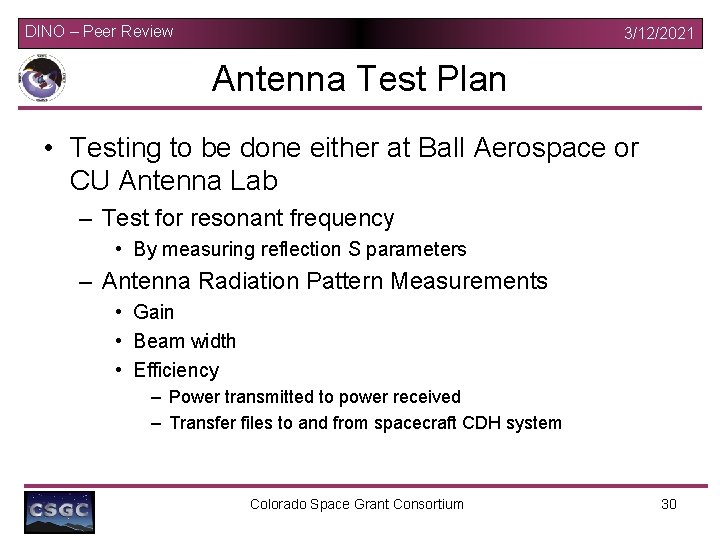 DINO – Peer Review 3/12/2021

Antenna Test Plan

• Testing to be done either at Ball Aerospace or CU Antenna Lab
– Test for resonant frequency
• By measuring reflection S parameters
– Antenna Radiation Pattern Measurements
• Gain
• Beam width
• Efficiency
– Power transmitted to power received
– Transfer files to and from spacecraft CDH system

CSGC

Colorado Space Grant Consortium

30